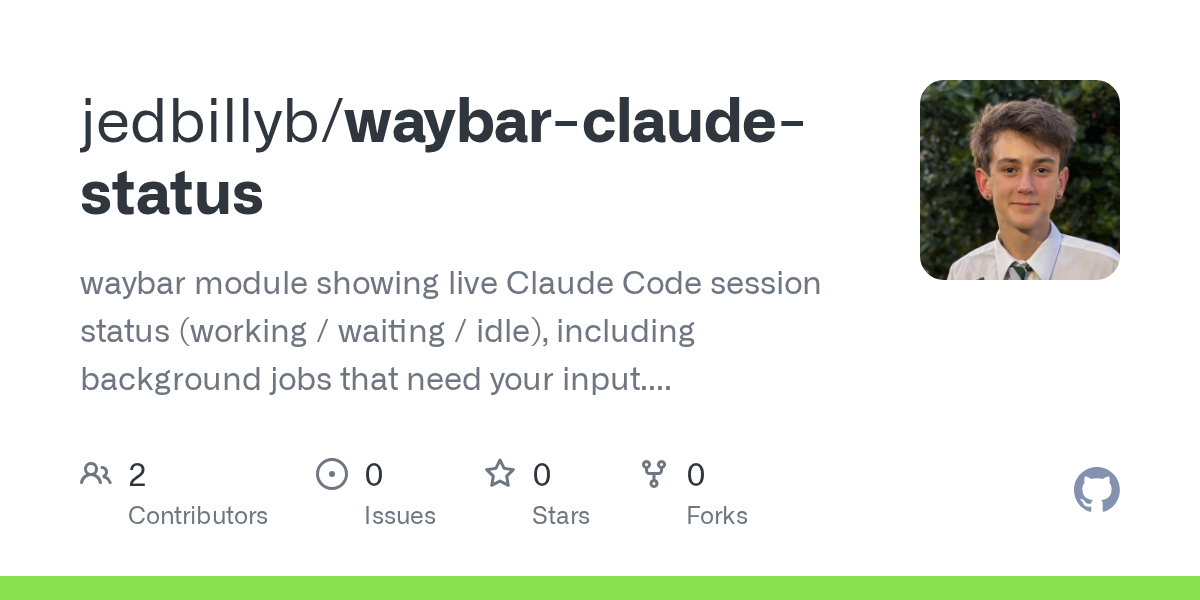 jedbillyb/waybar-claude-status

waybar module showing live Claude Code session status (working / waiting / idle), including background jobs that need your input....

2
Contributors

0
Issues

0
Stars

0
Forks